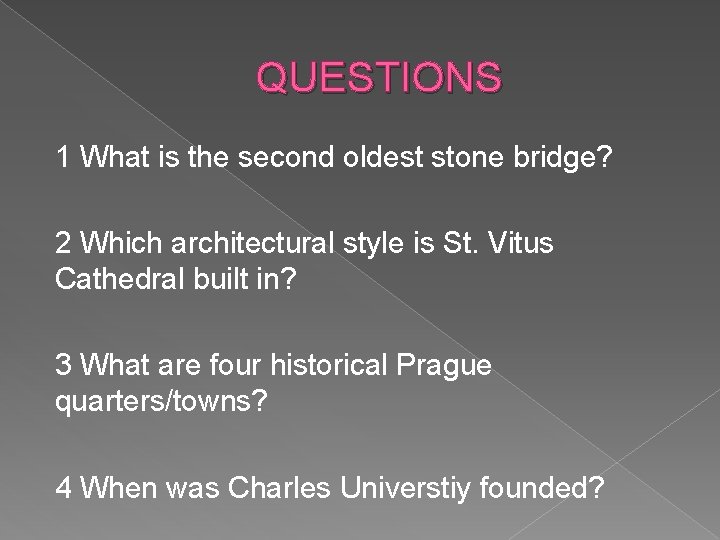 QUESTIONS

1 What is the second oldest stone bridge?

2 Which architectural style is St. Vitus Cathedral built in?

3 What are four historical Prague quarters/towns?

4 When was Charles Universtiy founded?